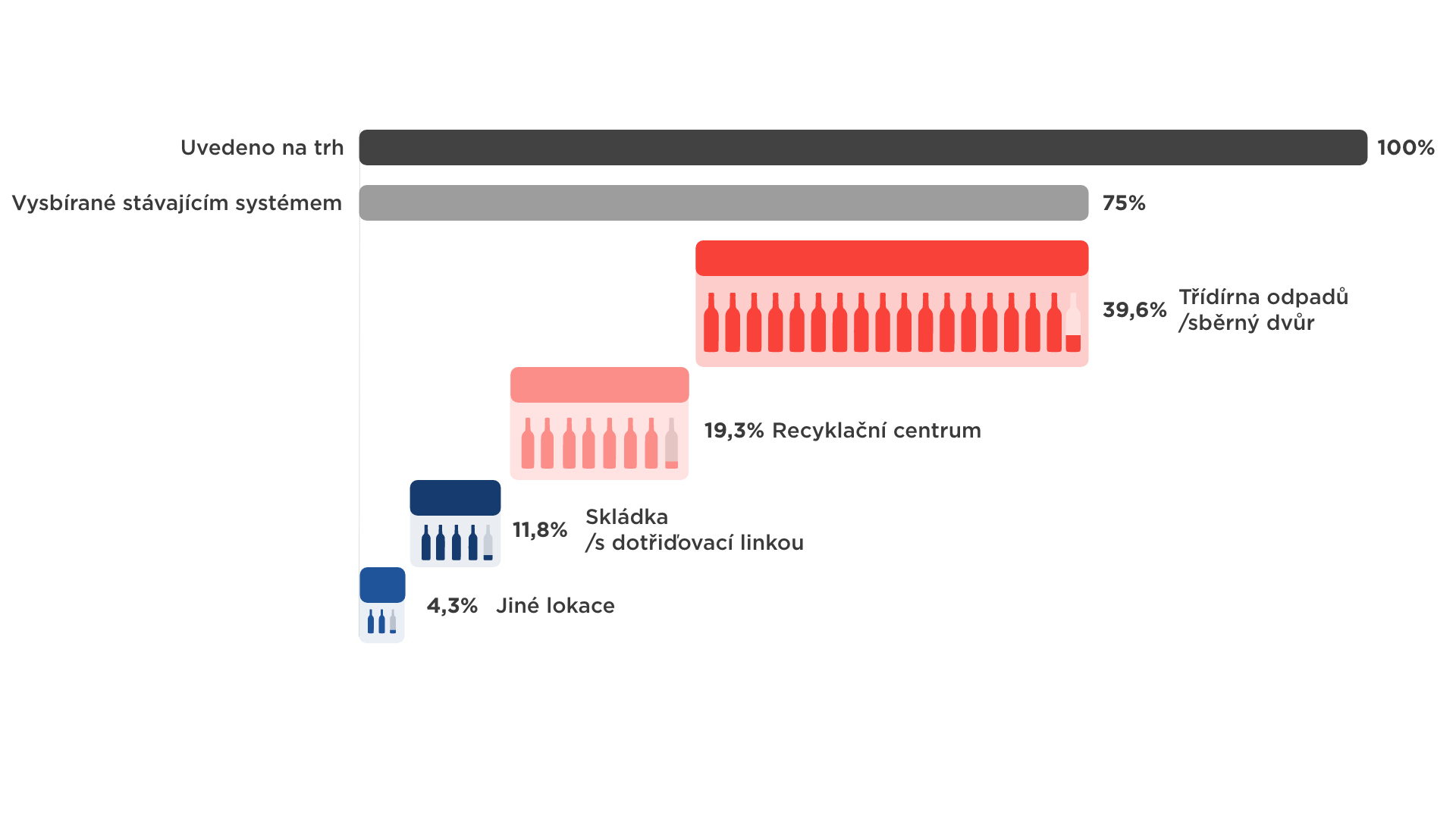 Uvedeno na trh 100%

Vysbírané stávajícím systémem 75%

39,6% Třídírna odpadů /sběrný dvůr

19,3% Recyklační centrum

11,8% Skládka /s dotřiďovací linkou

4,3% Jiné lokace